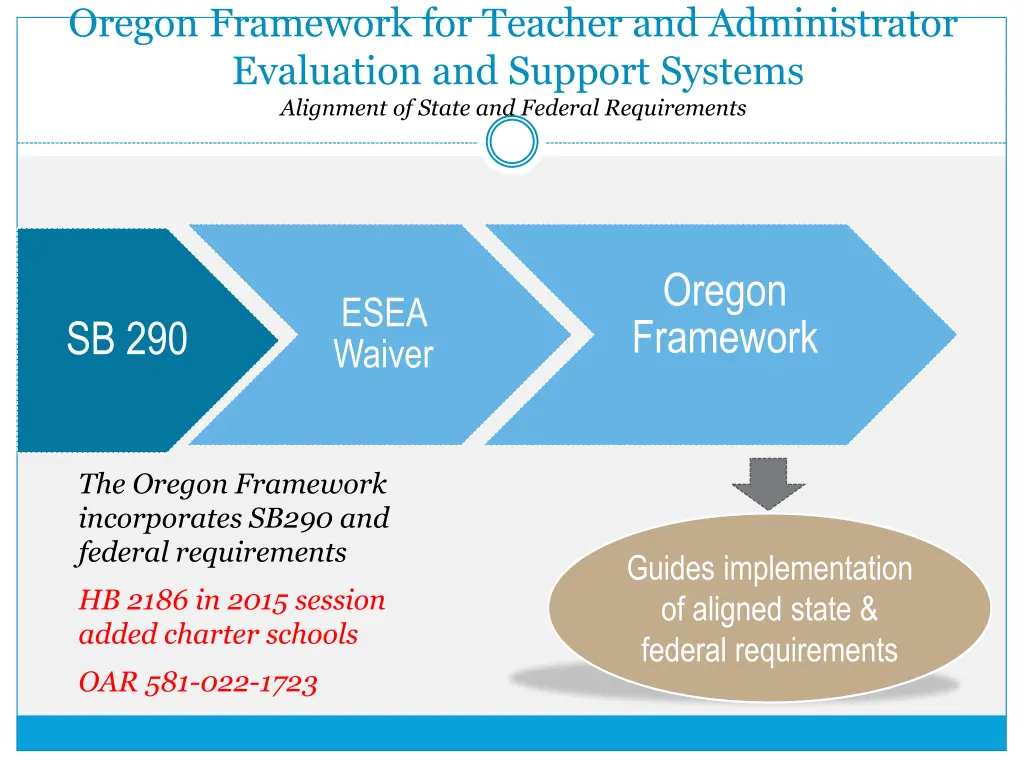 Oregon Framework for Teacher and Administrator Evaluation and Support Systems

Alignment of State and Federal Requirements

SB 290

ESEA Waiver

Oregon Framework

The Oregon Framework incorporates SB290 and federal requirements

HB 2186 in 2015 session added charter schools

OAR 581-022-1723

Guides implementation of aligned state & federal requirements